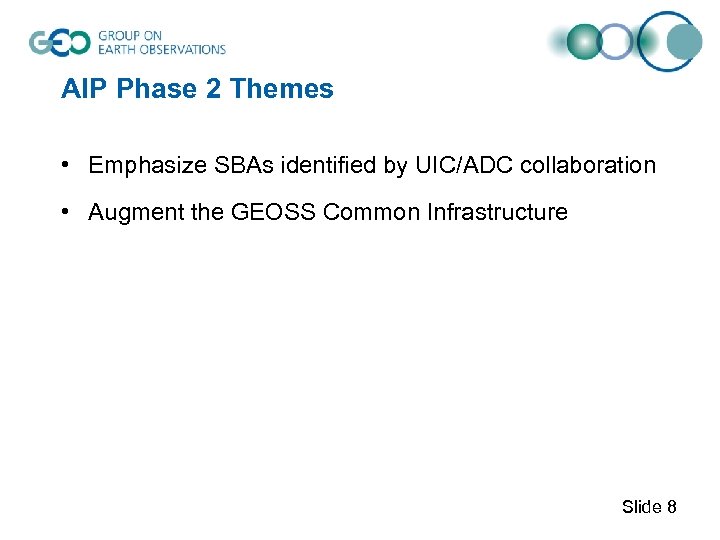 GEO GROUP ON EARTH OBSERVATIONS

AIP Phase 2 Themes

• Emphasize SBAs identified by UIC/ADC collaboration

• Augment the GEOSS Common Infrastructure

Slide 8